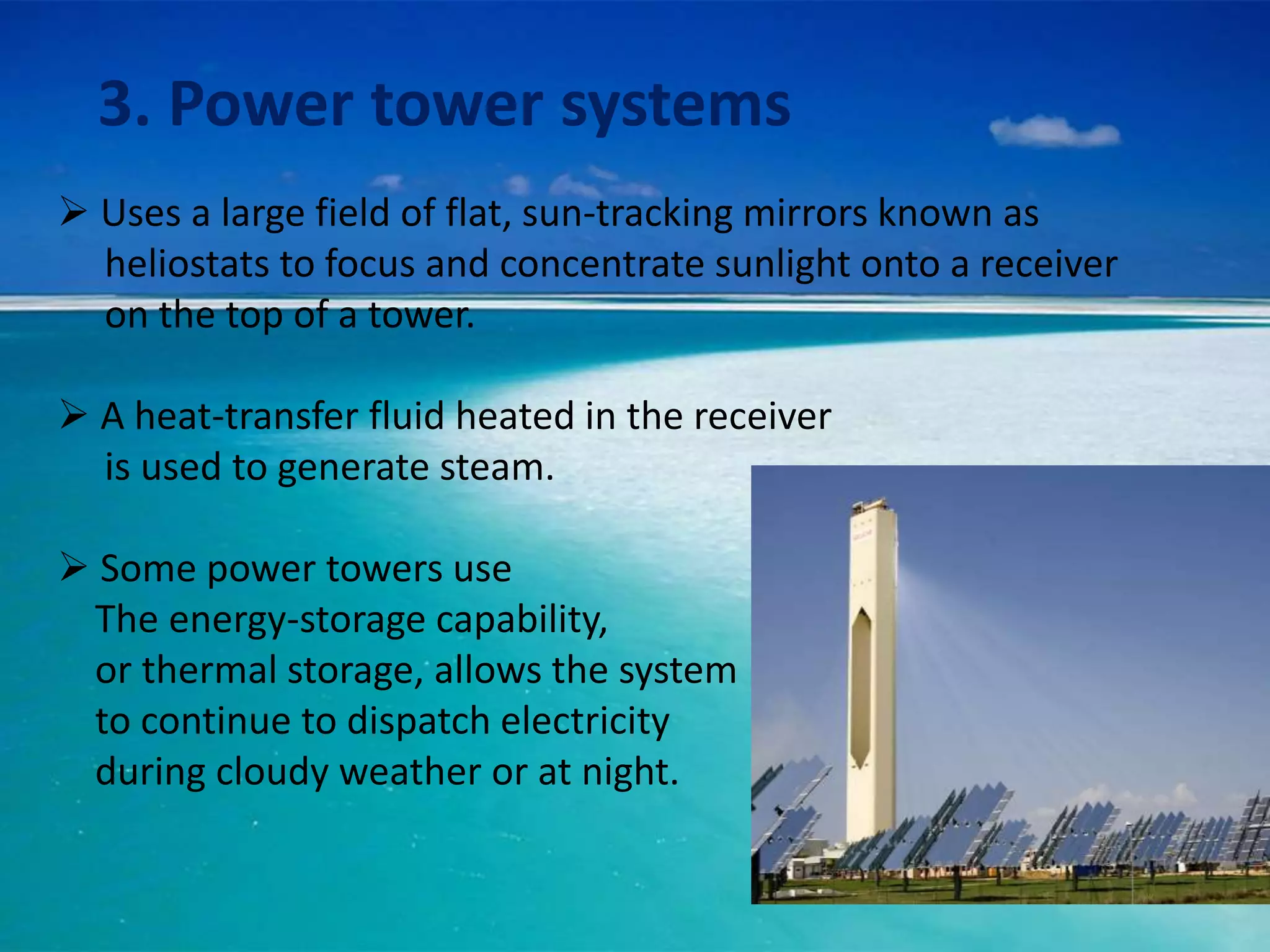 3. Power tower systems

➢ Uses a large field of flat, sun-tracking mirrors known as heliostats to focus and concentrate sunlight onto a receiver on the top of a tower.

➢ A heat-transfer fluid heated in the receiver is used to generate steam.

➢ Some power towers use The energy-storage capability, or thermal storage, allows the system to continue to dispatch electricity during cloudy weather or at night.